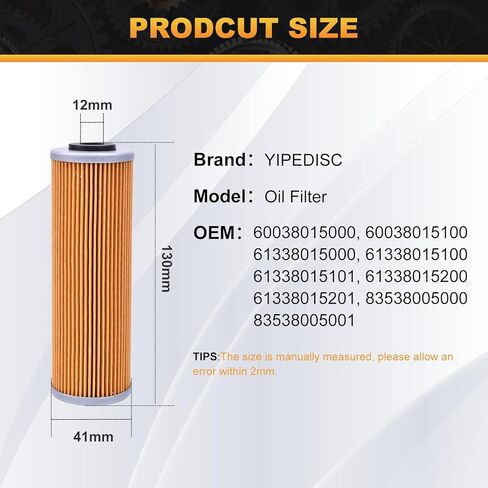 PRODCUT SIZE

12mm

130mm

41mm

Brand: YIPEDISC

Model: Oil Filter

OEM: 60038015000, 60038015100
61338015000, 61338015100
61338015101, 61338015200
61338015201, 83538005000
83538005001

TIPS:The size is manually measured, please allow an error within 2mm.